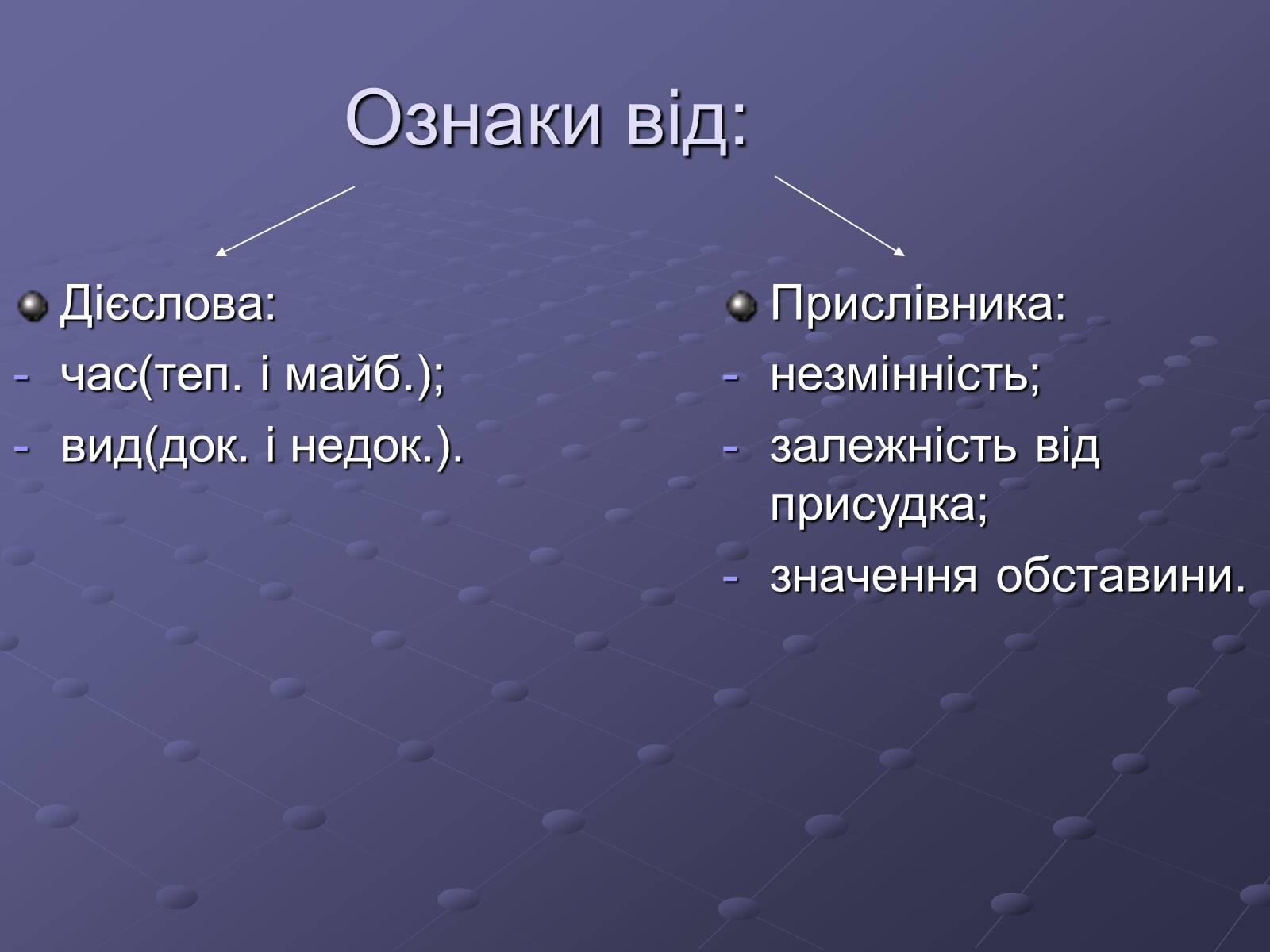 Ознаки від:

Дієслова:
- час(теп. і майб.);
- вид(док. і недок.).

Прислівника:
- незмінність;
- залежність від присудка;
- значення обставини.